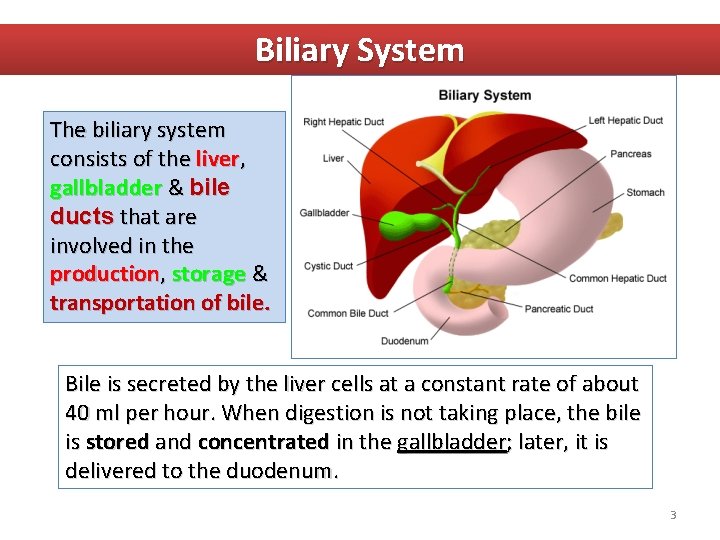 Biliary System

The biliary system consists of the liver, gallbladder & bile ducts that are involved in the production, storage & transportation of bile.

Biliary System

Right Hepatic Duct
Liver
Gallbladder
Cystic Duct
Common Bile Duct
Duodenum
Left Hepatic Duct
Pancreas
Stomach
Common Hepatic Duct
Pancreatic Duct

Bile is secreted by the liver cells at a constant rate of about 40 ml per hour. When digestion is not taking place, the bile is stored and concentrated in the gallbladder; later, it is delivered to the duodenum.

3